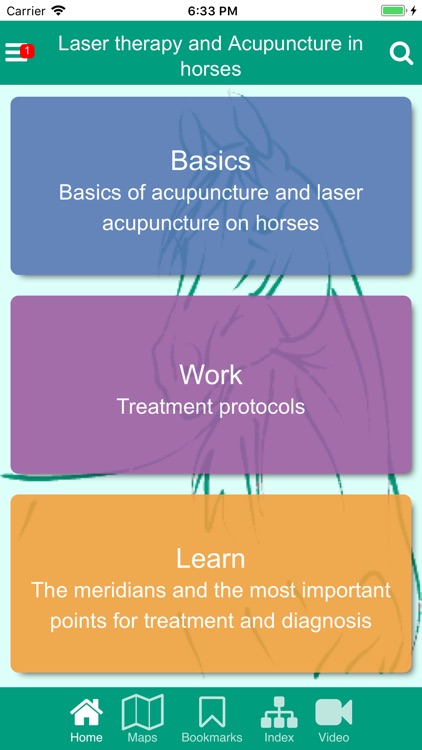 Carrier 6:33 PM

1

Laser therapy and Acupuncture in horses

Basics
Basics of acupuncture and laser acupuncture on horses

Work
Treatment protocols

Learn
The meridians and the most important points for treatment and diagnosis

Home Maps Bookmarks Index Video